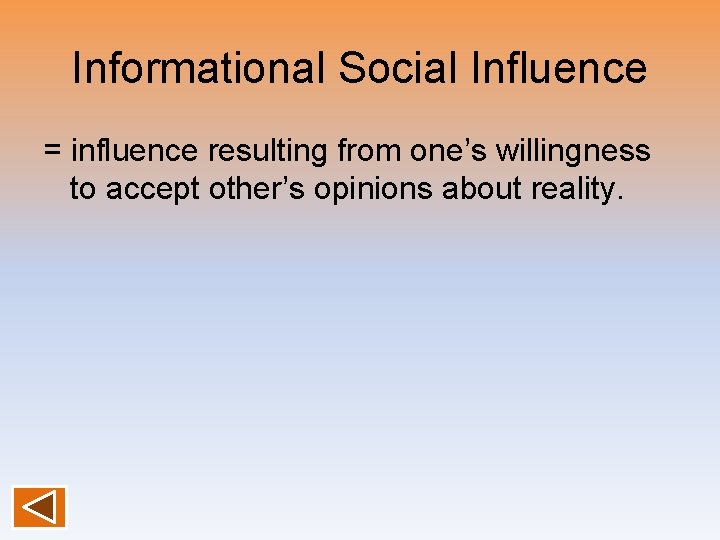 Informational Social Influence

= influence resulting from one’s willingness to accept other’s opinions about reality.